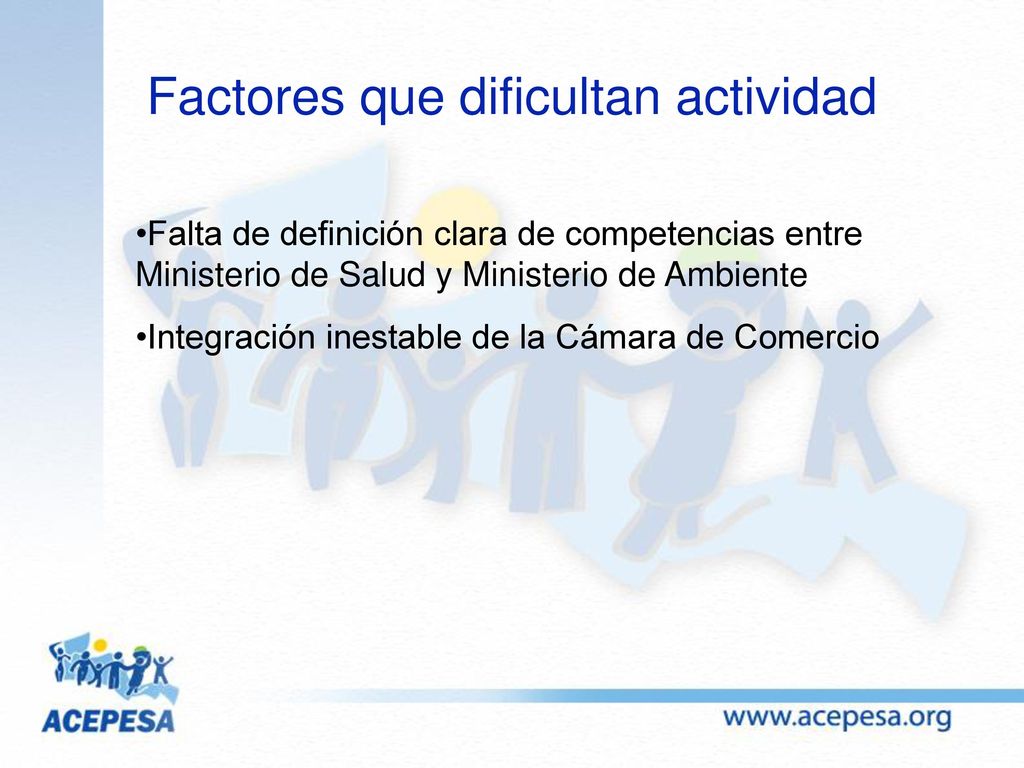 Factores que dificultan actividad

•Falta de definición clara de competencias entre Ministerio de Salud y Ministerio de Ambiente

•Integración inestable de la Cámara de Comercio

ACEPESA

www.acepesa.org